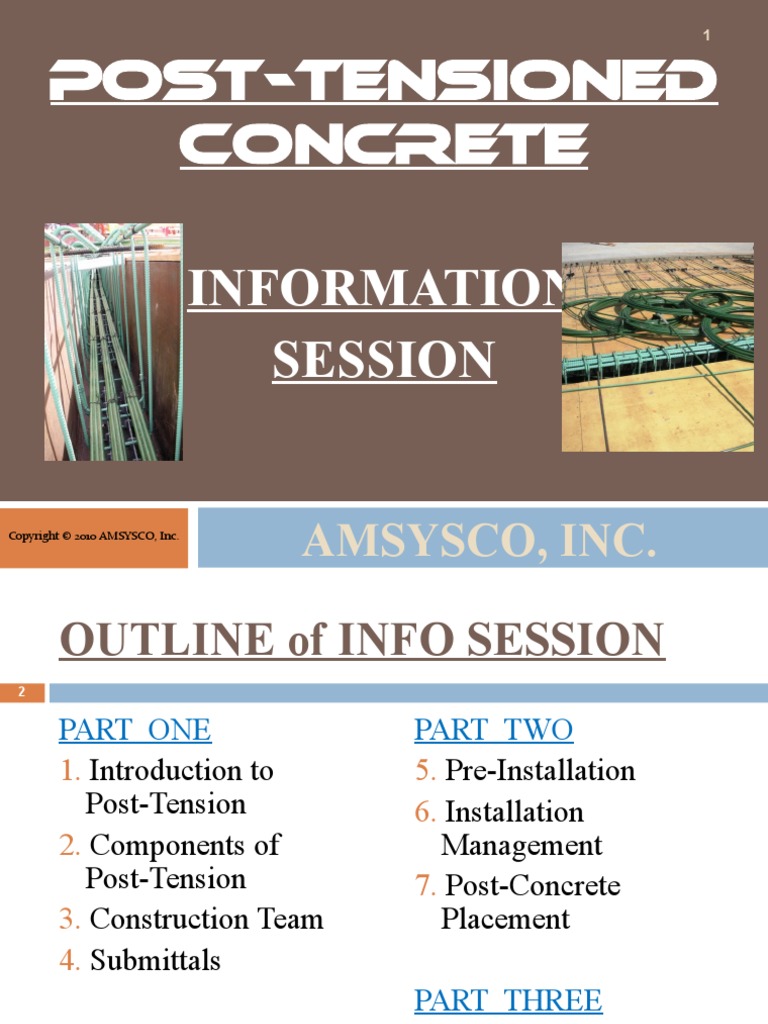 1

POST-TENSIONED CONCRETE

INFORMATION SESSION

Copyright © 2010 AMSYSCO, Inc.

AMSYSCO, INC.

OUTLINE of INFO SESSION

2

PART ONE

1. Introduction to Post-Tension
2. Components of Post-Tension
3. Construction Team
4. Submittals

PART TWO

5. Pre-Installation
6. Installation Management
7. Post-Concrete Placement

PART THREE